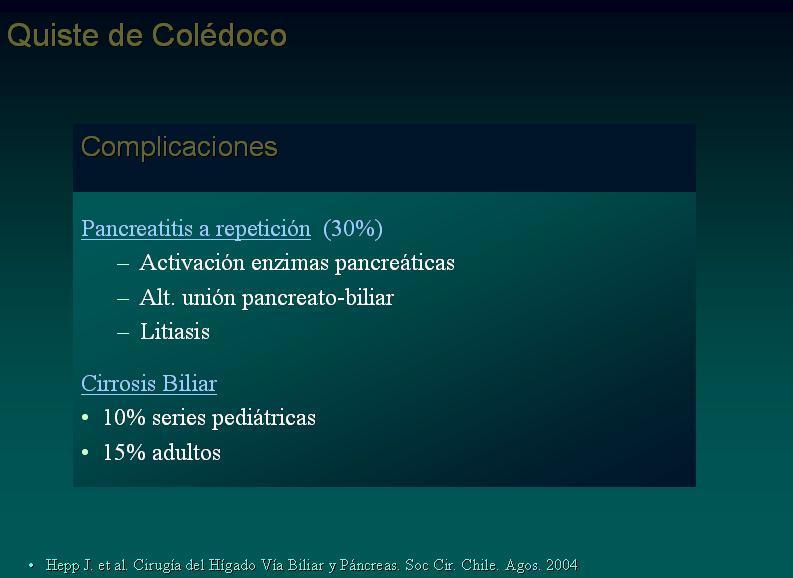 Quiste de Colédoco

Complicaciones

Pancreatitis a repetición (30%)
– Activación enzimas pancreáticas
– Alt. unión pancreato-biliar
– Litiasis

Cirrosis Biliar
• 10% series pediátricas
• 15% adultos

• Hepp J. et al. Cirugía del Hígado Vía Biliar y Páncreas. Soc Cir. Chile. Agos. 2004